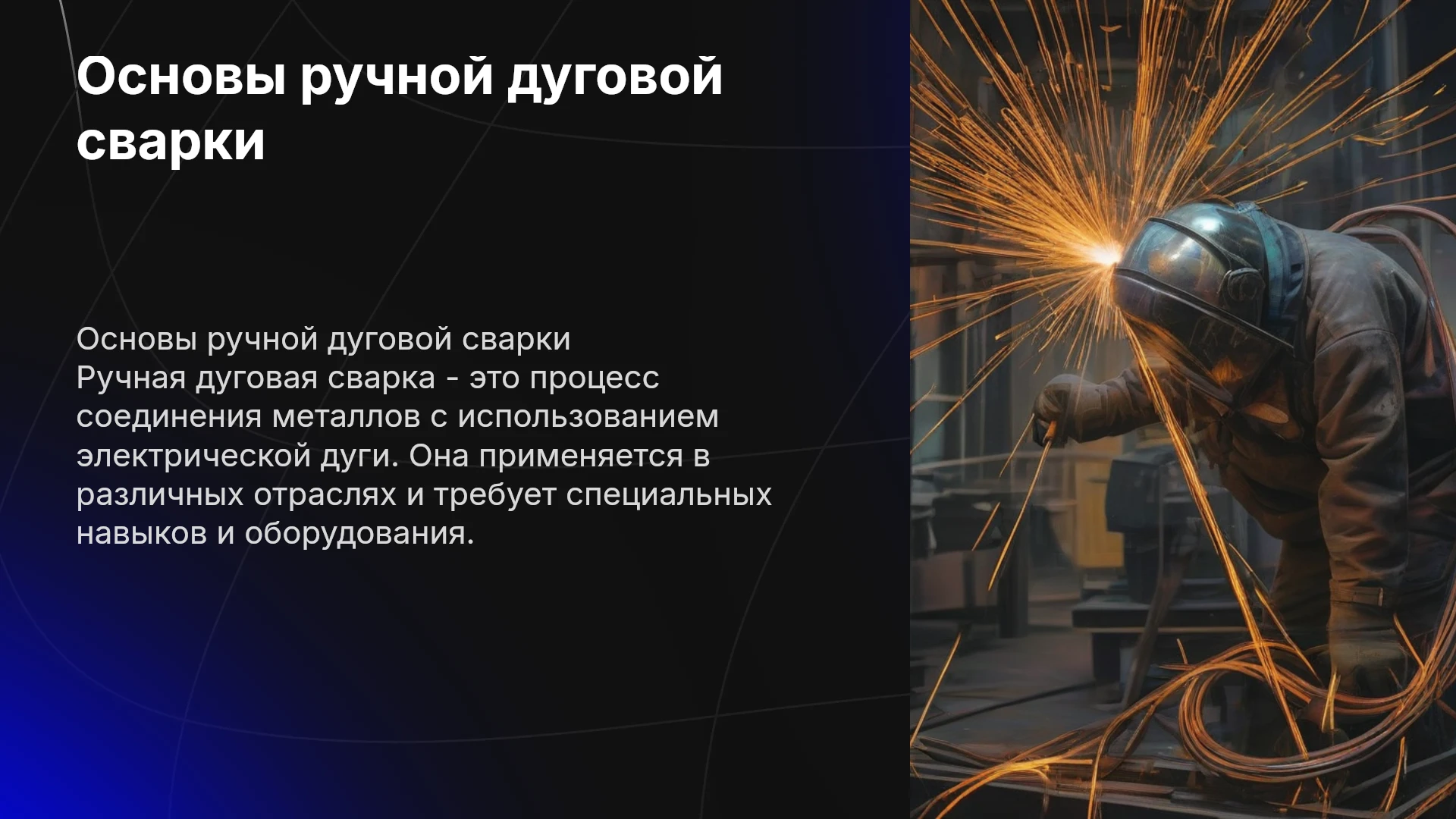 Основы ручной дуговой сварки

Основы ручной дуговой сварки

Ручная дуговая сварка - это процесс соединения металлов с использованием электрической дуги. Она применяется в различных отраслях и требует специальных навыков и оборудования.